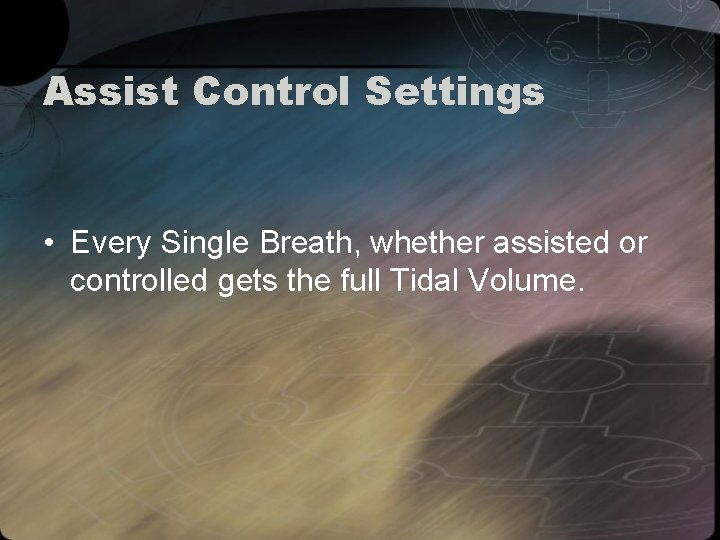 Assist Control Settings

• Every Single Breath, whether assisted or controlled gets the full Tidal Volume.